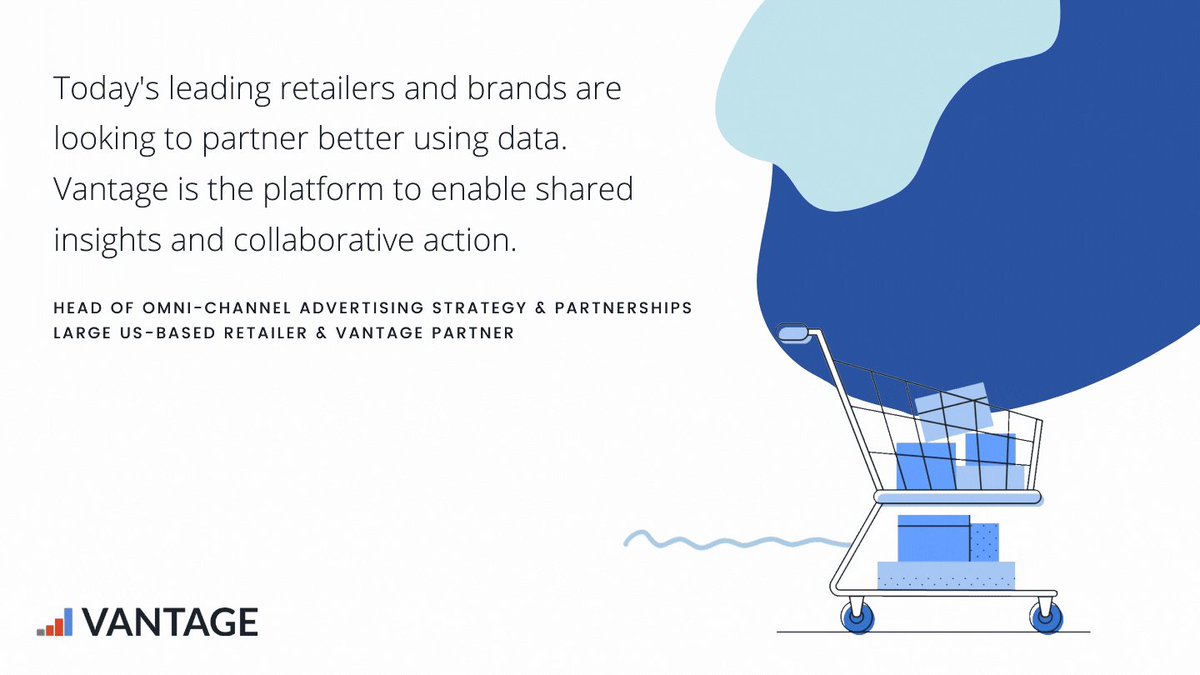 Today's leading retailers and brands are looking to partner better using data. Vantage is the platform to enable shared insights and collaborative action.

HEAD OF OMNI-CHANNEL ADVERTISING STRATEGY & PARTNERSHIPS
LARGE US-BASED RETAILER & VANTAGE PARTNER

VANTAGE